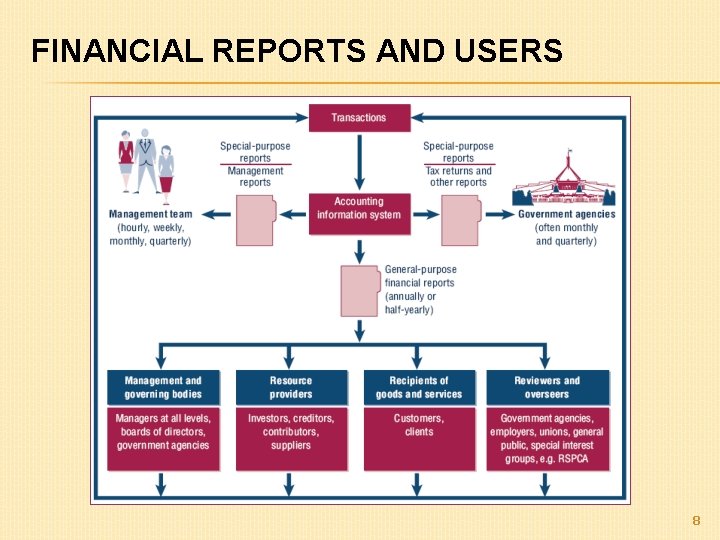 FINANCIAL REPORTS AND USERS

Transactions

Special-purpose reports
Management reports

Special-purpose reports
Tax returns and other reports

Management team (hourly, weekly, monthly, quarterly)

Accounting information system

Government agencies (often monthly and quarterly)

General-purpose financial reports (annually or half-yearly)

Management and governing bodies

Managers at all levels, boards of directors, government agencies

Resource providers

Investors, creditors, contributors, suppliers

Recipients of goods and services

Customers, clients

Reviewers and overseers

Government agencies, employers, unions, general public, special interest groups, e.g. RSPCA

8